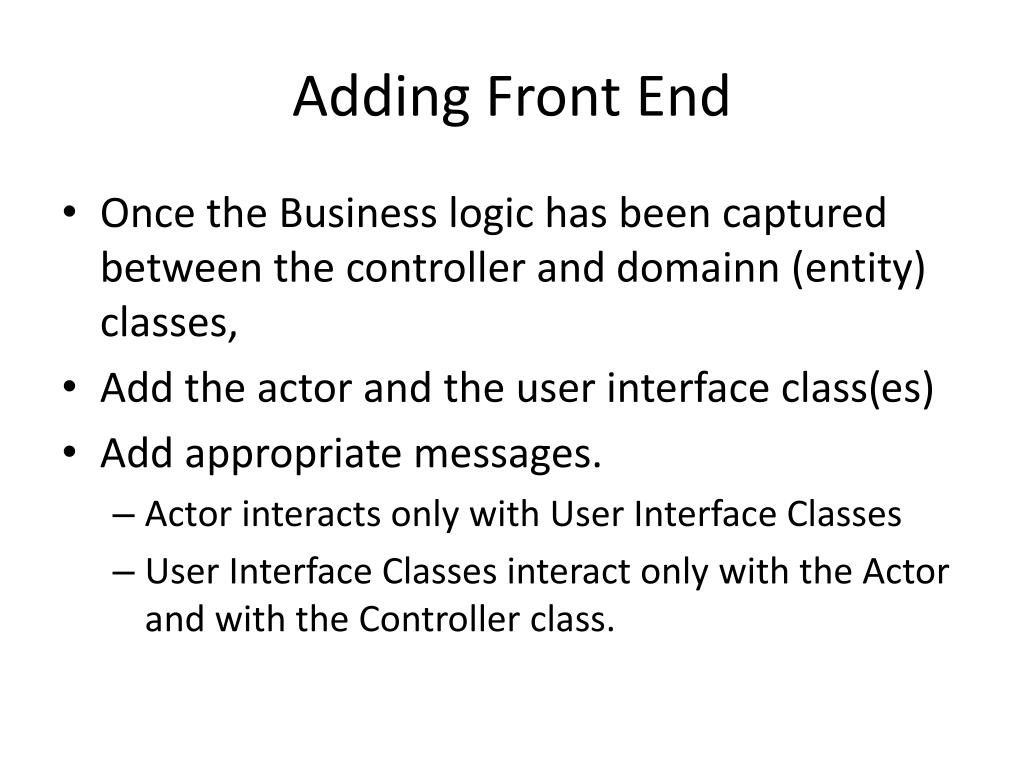 Adding Front End

• Once the Business logic has been captured between the controller and domainn (entity) classes,
• Add the actor and the user interface class(es)
• Add appropriate messages.
– Actor interacts only with User Interface Classes
– User Interface Classes interact only with the Actor and with the Controller class.